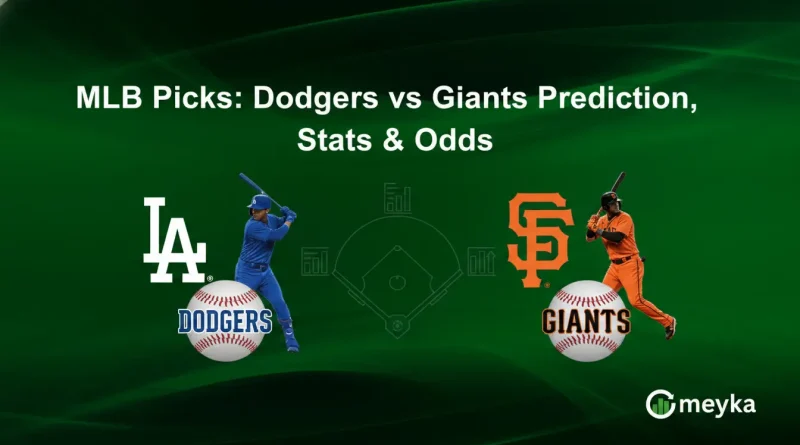 MLB Picks: Dodgers vs Giants Prediction, Stats & Odds

LA

DODGERS

SF

GIANTS

meyka